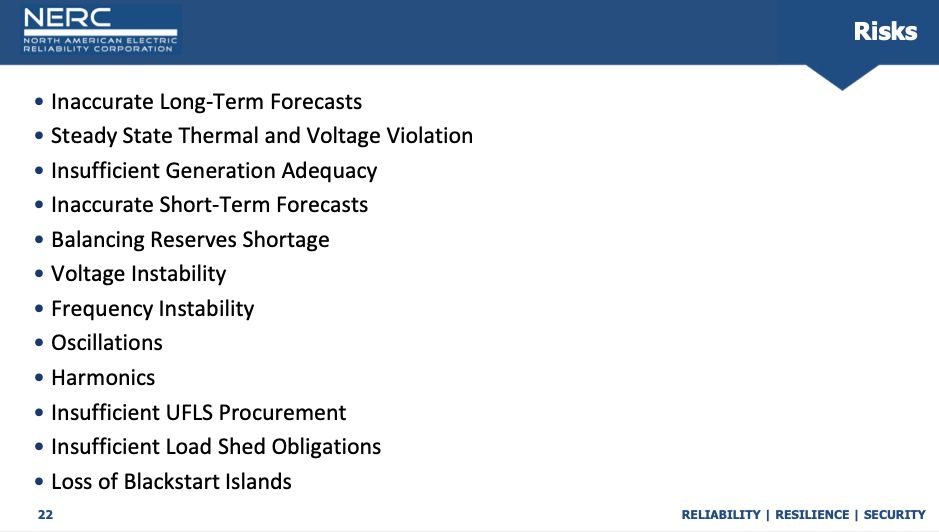 NERC
NORTH AMERICAN ELECTRIC RELIABILITY CORPORATION

Risks

• Inaccurate Long-Term Forecasts
• Steady State Thermal and Voltage Violation
• Insufficient Generation Adequacy
• Inaccurate Short-Term Forecasts
• Balancing Reserves Shortage
• Voltage Instability
• Frequency Instability
• Oscillations
• Harmonics
• Insufficient UFLS Procurement
• Insufficient Load Shed Obligations
• Loss of Blackstart Islands

22

RELIABILITY | RESILIENCE | SECURITY